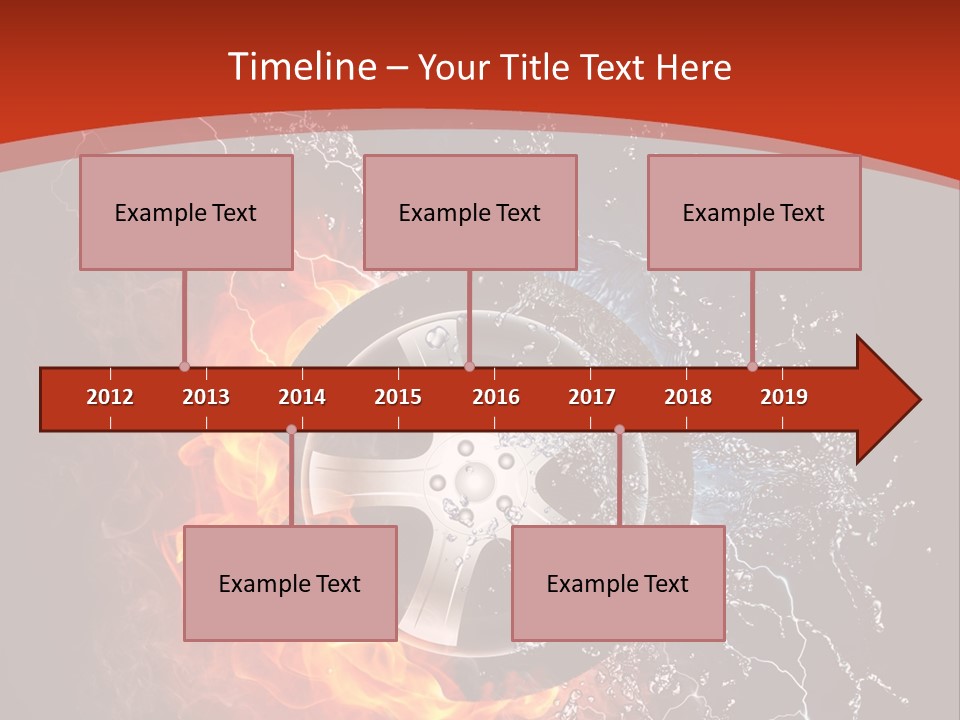 Timeline – Your Title Text Here

Example Text

Example Text

Example Text

2012 2013 2014 2015 2016 2017 2018 2019

Example Text

Example Text